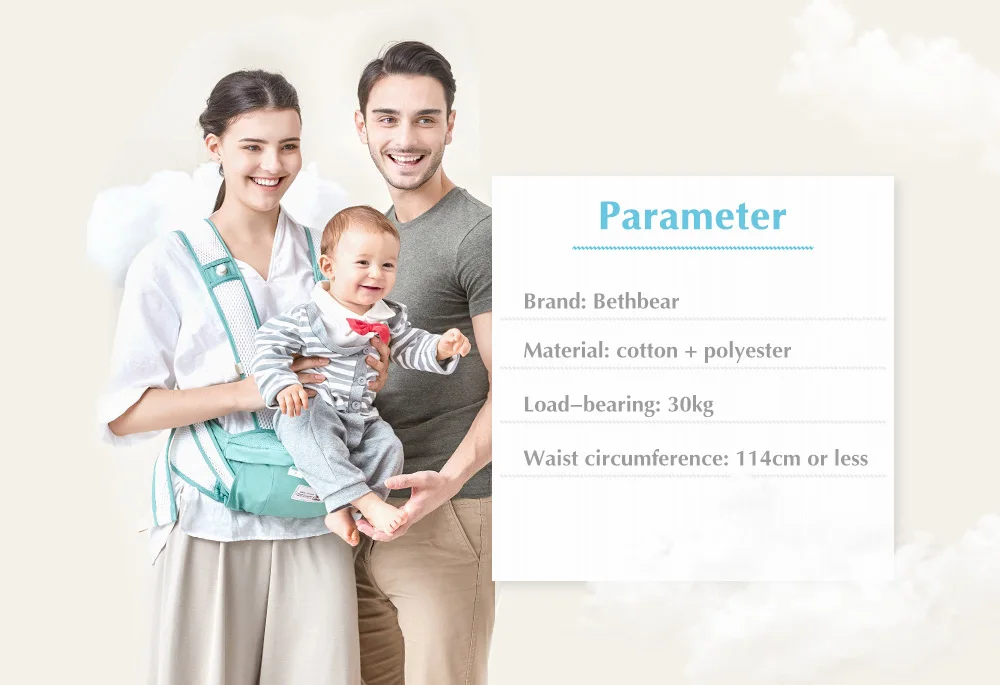 Parameter

Brand: Bethbear

Material: cotton + polyester

Load–bearing: 30kg

Waist circumference: 114cm or less